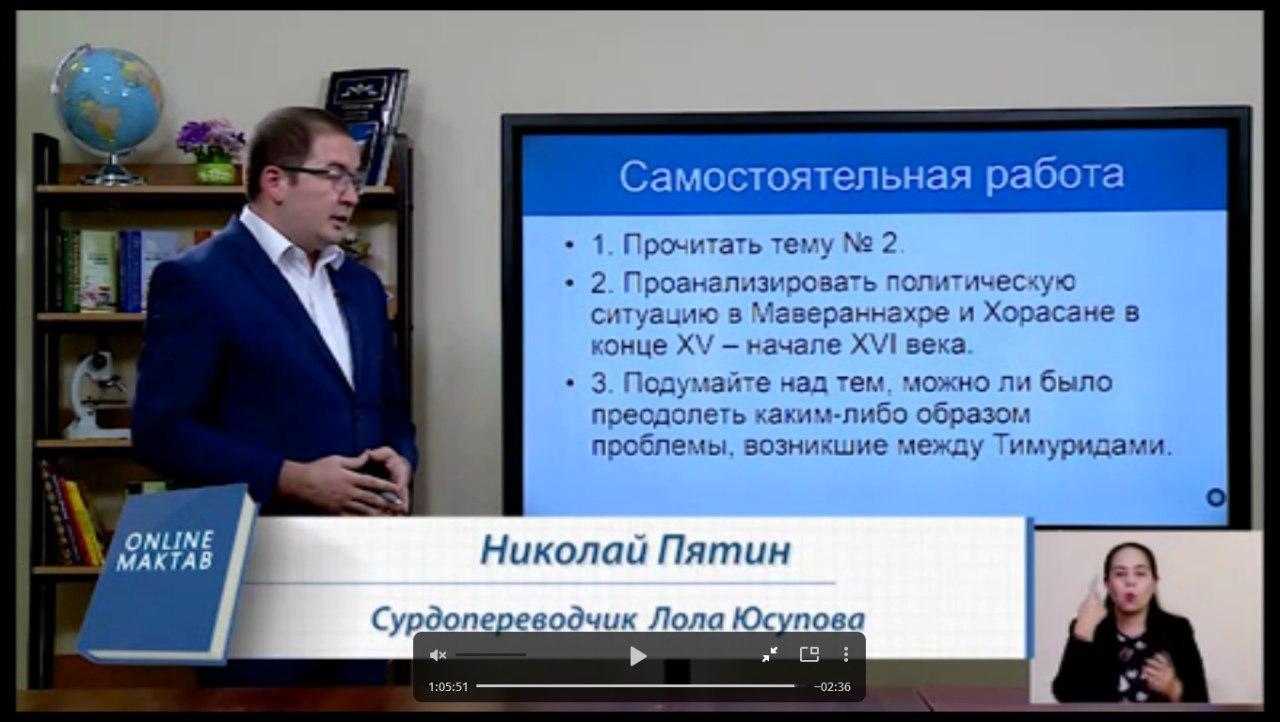 Самостоятельная работа

• 1. Прочитать тему № 2.
• 2. Проанализировать политическую ситуацию в Мавераннахре и Хорасане в конце XV – начале XVI века.
• 3. Подумайте над тем, можно ли было преодолеть каким-либо образом проблемы, возникшие между Тимуридами.

ONLINE MAKTAB

Николай Пятин

Сурдопереводчик Лола Юсупова

1:05:51

−02:36